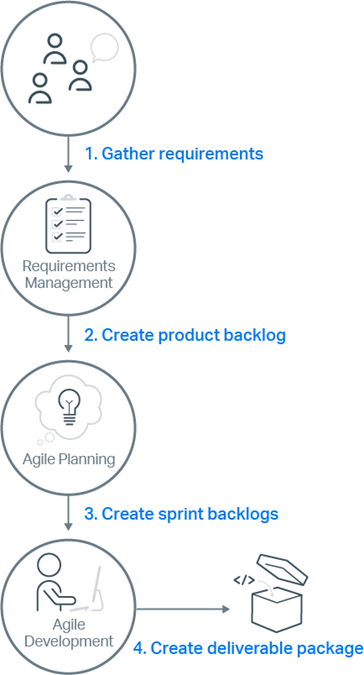 1. Gather requirements

Requirements Management

2. Create product backlog

Agile Planning

3. Create sprint backlogs

Agile Development

</>

4. Create deliverable package